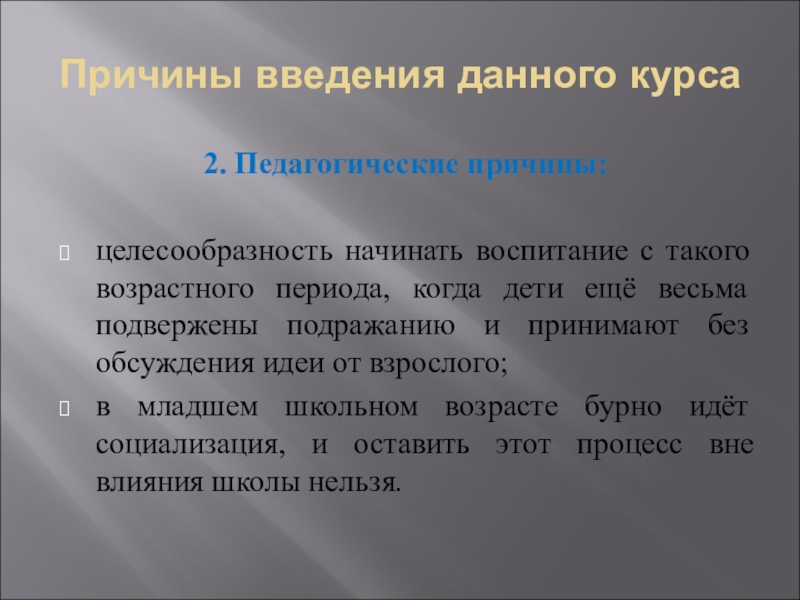 Причины введения данного курса

2. Педагогические причины:

целесообразность начинать воспитание с такого возрастного периода, когда дети ещё весьма подвержены подражанию и принимают без обсуждения идеи от взрослого;

в младшем школьном возрасте бурно идёт социализация, и оставить этот процесс вне влияния школы нельзя.